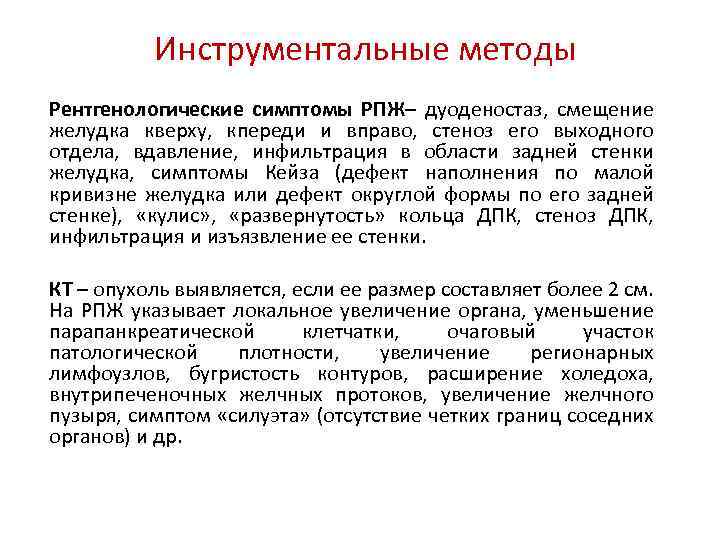 Инструментальные методы

Рентгенологические симптомы РПЖ– дуоденостаз, смещение желудка кверху, кпереди и вправо, стеноз его выходного отдела, вдавление, инфильтрация в области задней стенки желудка, симптомы Кейза (дефект наполнения по малой кривизне желудка или дефект округлой формы по его задней стенке), «кулис», «развернутость» кольца ДПК, стеноз ДПК, инфильтрация и изъязвление ее стенки.

КТ – опухоль выявляется, если ее размер составляет более 2 см. На РПЖ указывает локальное увеличение органа, уменьшение парапанкреатической клетчатки, очаговый участок патологической плотности, увеличение регионарных лимфоузлов, бугристость контуров, расширение холедоха, внутрипеченочных желчных протоков, увеличение желчного пузыря, симптом «силуэта» (отсутствие четких границ соседних органов) и др.